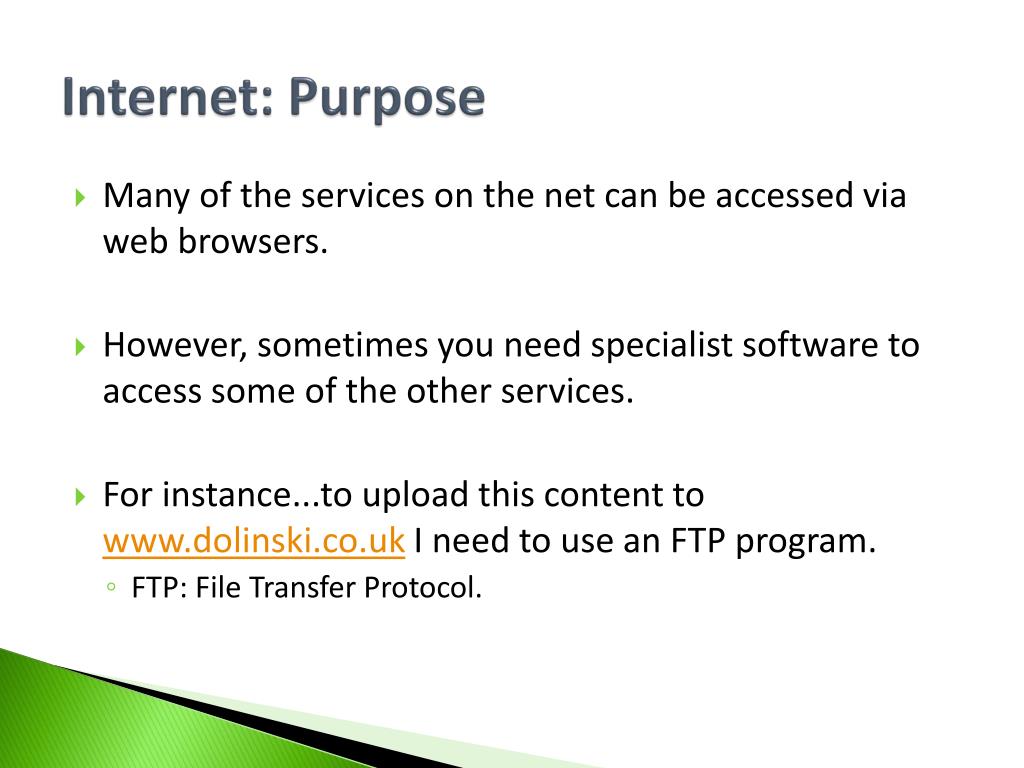 Internet: Purpose

Many of the services on the net can be accessed via web browsers.

However, sometimes you need specialist software to access some of the other services.

For instance...to upload this content to www.dolinski.co.uk I need to use an FTP program.

FTP: File Transfer Protocol.